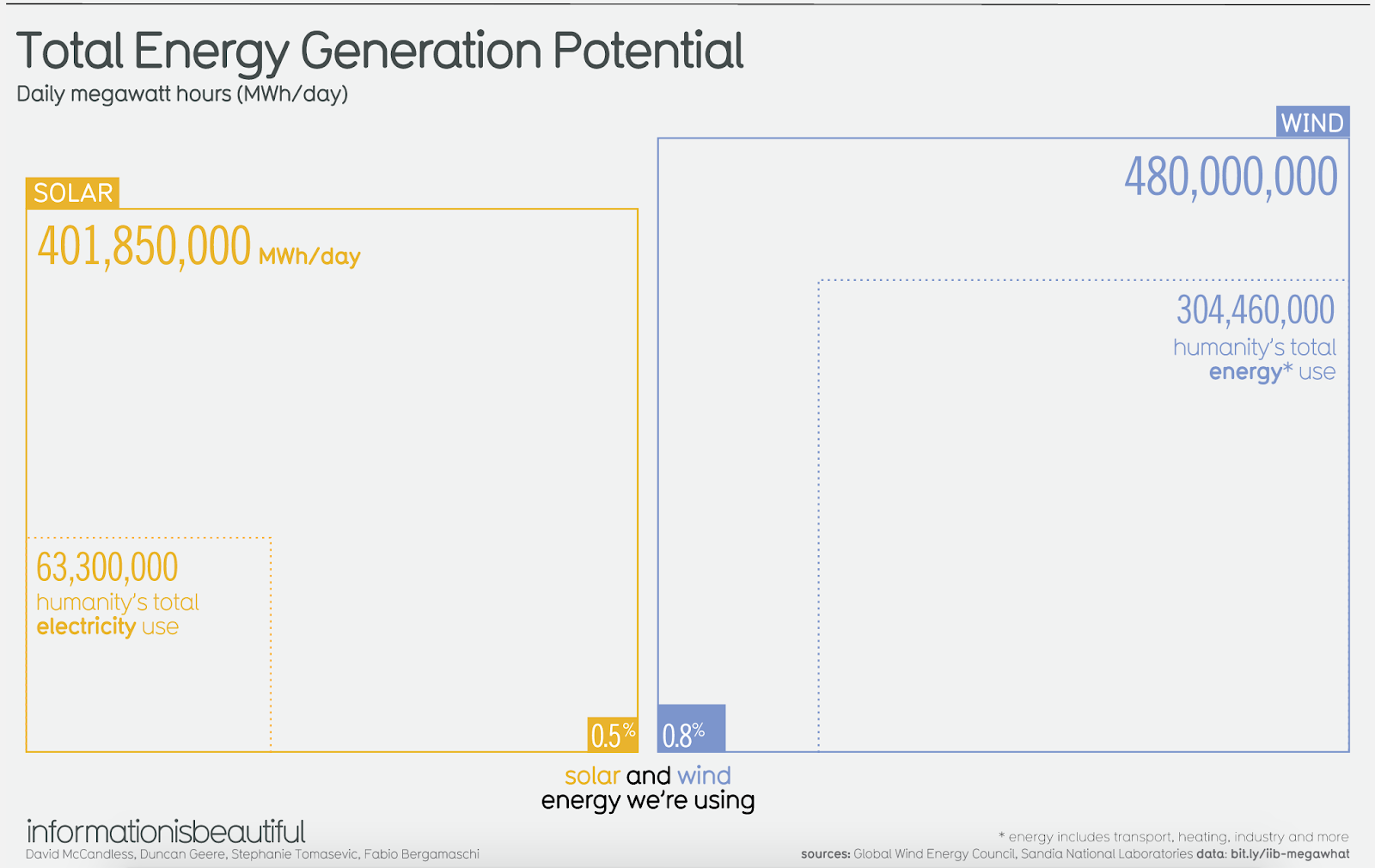 Total Energy Generation Potential
Daily megawatt hours (MWh/day)

SOLAR
401,850,000 MWh/day

63,300,000
humanity's total
electricity use

0.5%

WIND
480,000,000

304,460,000
humanity's total
energy* use

0.8%

solar and wind
energy we're using

informationisbeautiful
David McCandless, Duncan Geere, Stephanie Tomasevic, Fabio Bergamaschi

* energy includes transport, heating, industry and more
sources: Global Wind Energy Council, Sandia National Laboratories data: bit.ly/iib-megawhat